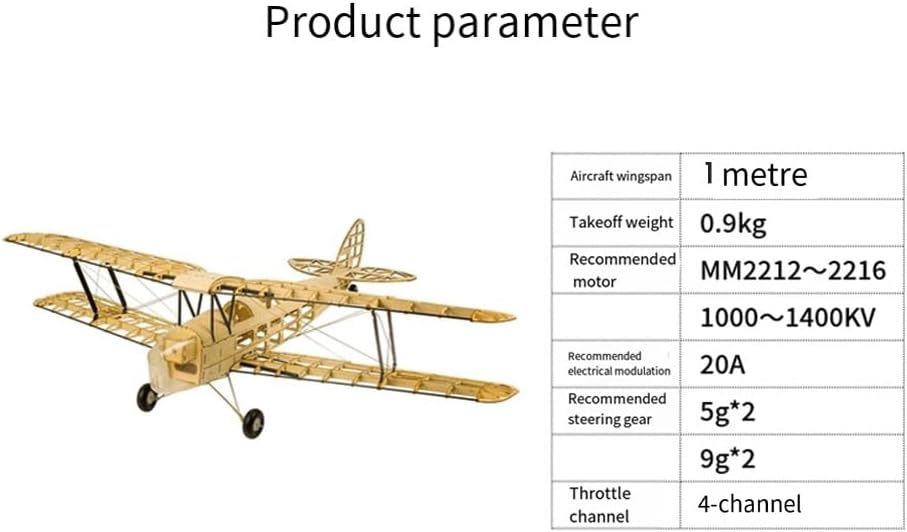 Product parameter

| Aircraft wingspan | 1 metre |
|---|---|
| Takeoff weight | 0.9kg |
| Recommended motor | MM2212～2216 |
| | 1000～1400KV |
| Recommended electrical modulation | 20A |
| Recommended steering gear | 5g*2 |
| | 9g*2 |
| Throttle channel | 4-channel |